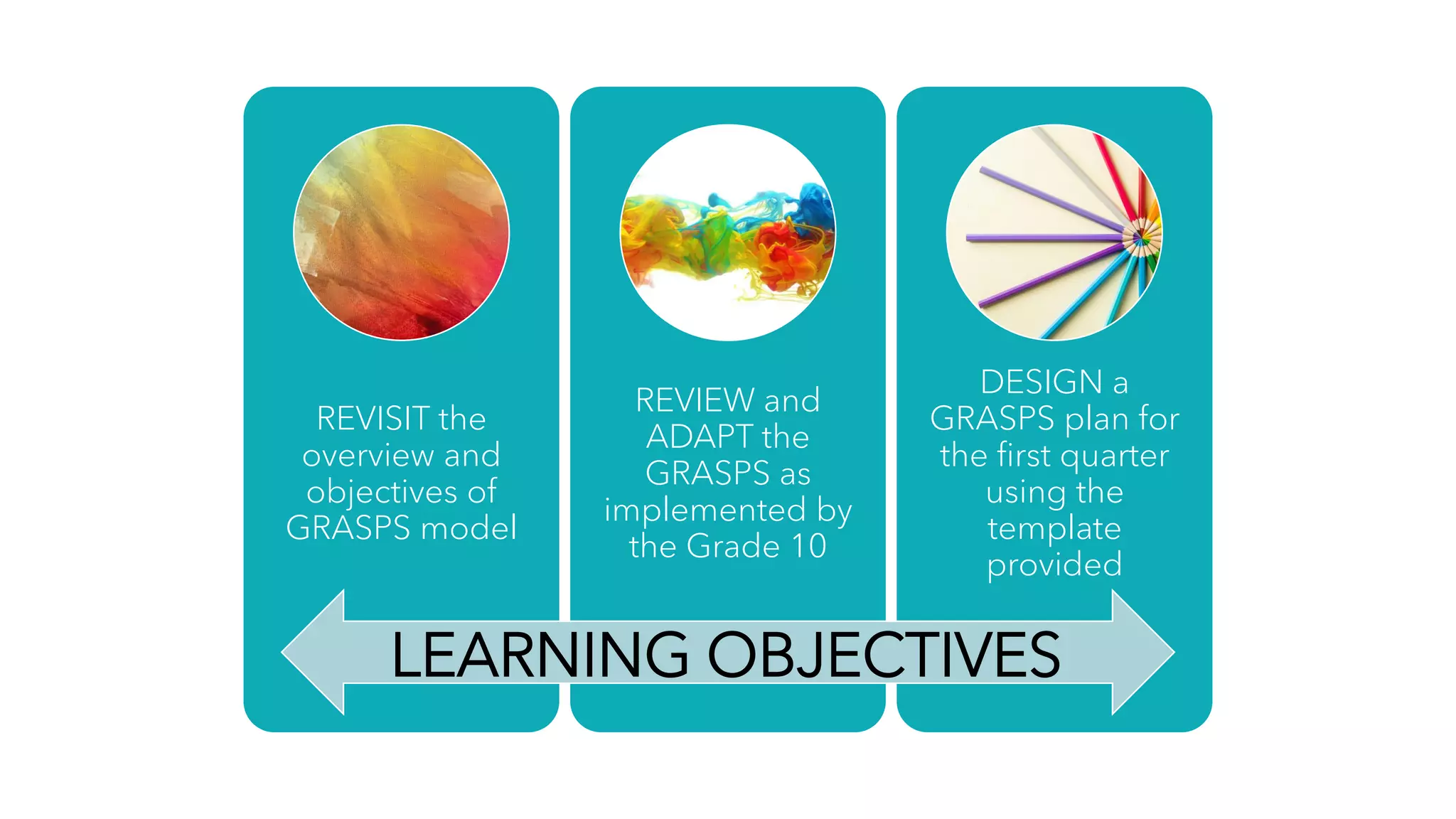 REVISIT the overview and objectives of GRASPS model

REVIEW and ADAPT the GRASPS as implemented by the Grade 10

DESIGN a GRASPS plan for the first quarter using the template provided

LEARNING OBJECTIVES